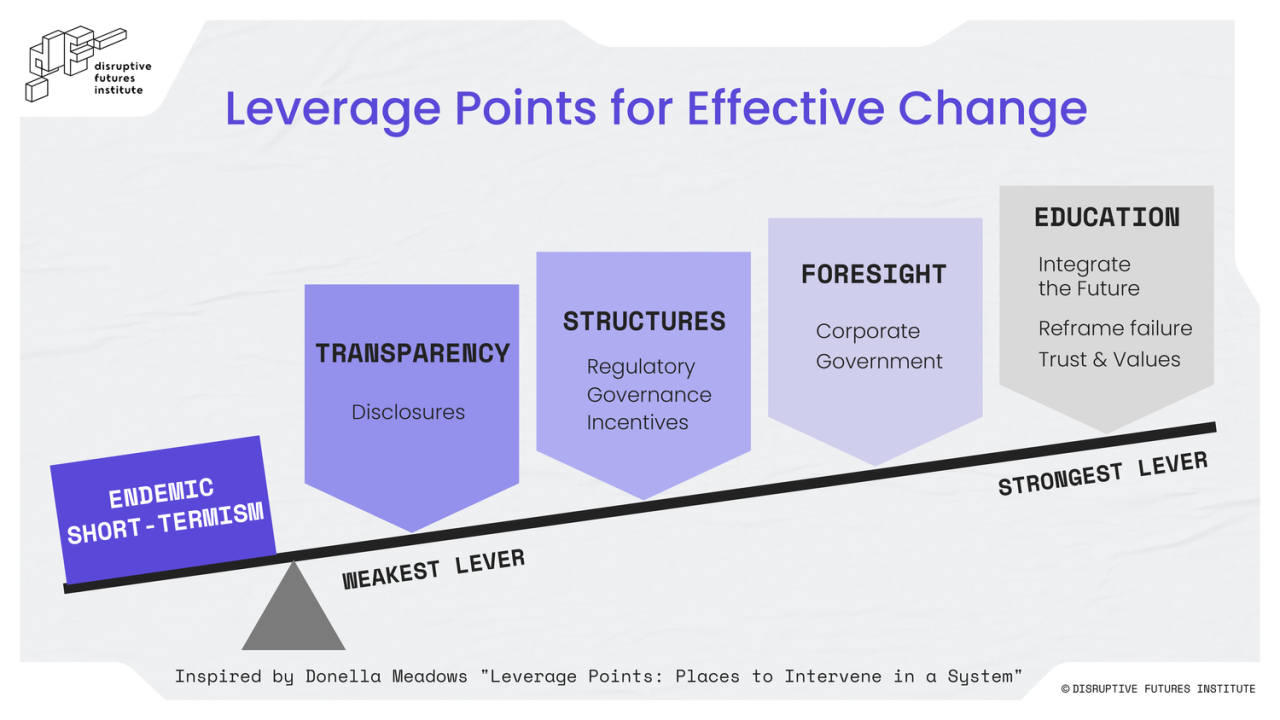 disruptive futures institute

Leverage Points for Effective Change

ENDEMIC SHORT-TERMISM

TRANSPARENCY

Disclosures

STRUCTURES

Regulatory
Governance
Incentives

FORESIGHT

Corporate
Government

EDUCATION

Integrate the Future

Reframe failure

Trust & Values

WEAKEST LEVER

STRONGEST LEVER

Inspired by Donella Meadows "Leverage Points: Places to Intervene in a System"

© DISRUPTIVE FUTURES INSTITUTE